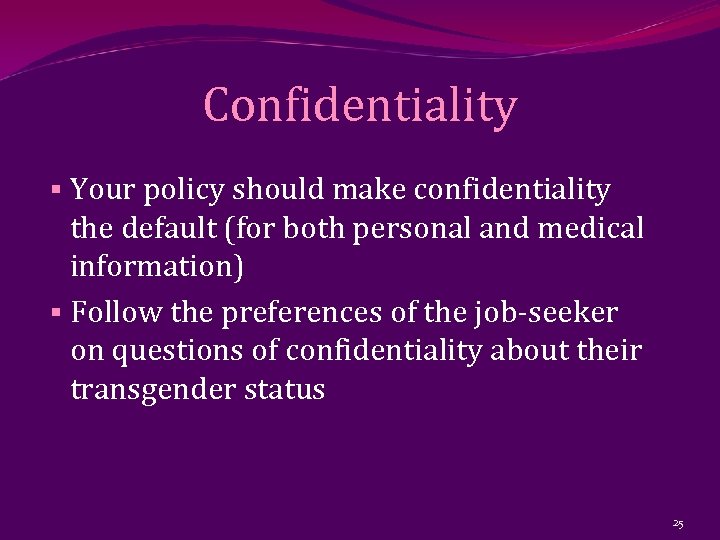 Confidentiality

▪ Your policy should make confidentiality the default (for both personal and medical information)

▪ Follow the preferences of the job-seeker on questions of confidentiality about their transgender status

25